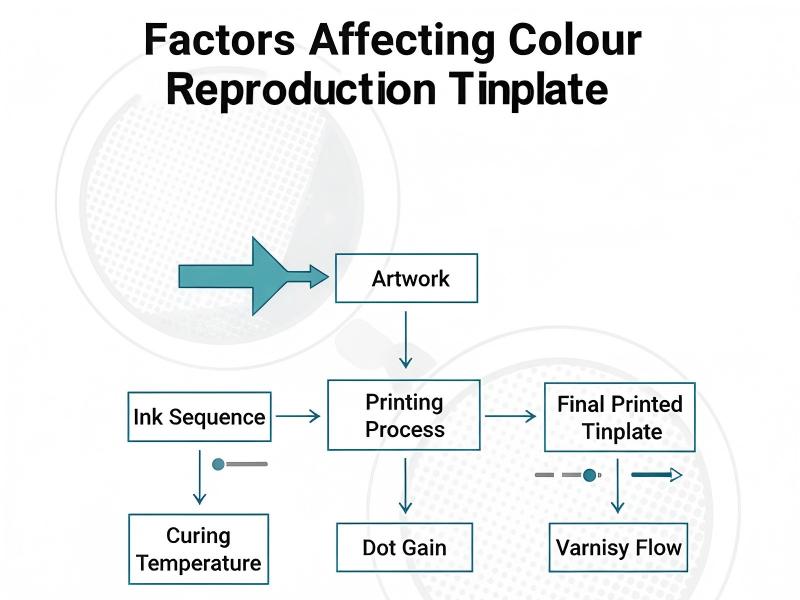 Factors Affecting Colour Reproduction Tinplate

Artwork

Ink Sequence

Printing Process

Final Printed Tinplate

Curing Temperature

Dot Gain

Varnisy Flow